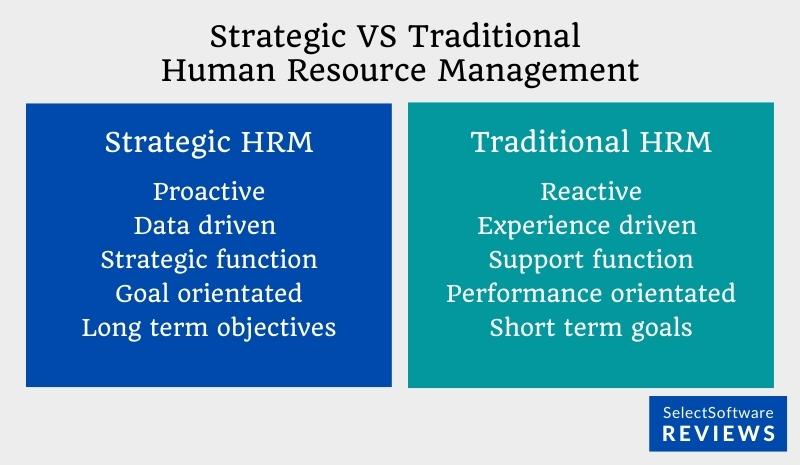 Strategic VS Traditional
Human Resource Management

Strategic HRM

Proactive
Data driven
Strategic function
Goal orientated
Long term objectives

Traditional HRM

Reactive
Experience driven
Support function
Performance orientated
Short term goals

SelectSoftware
REVIEWS